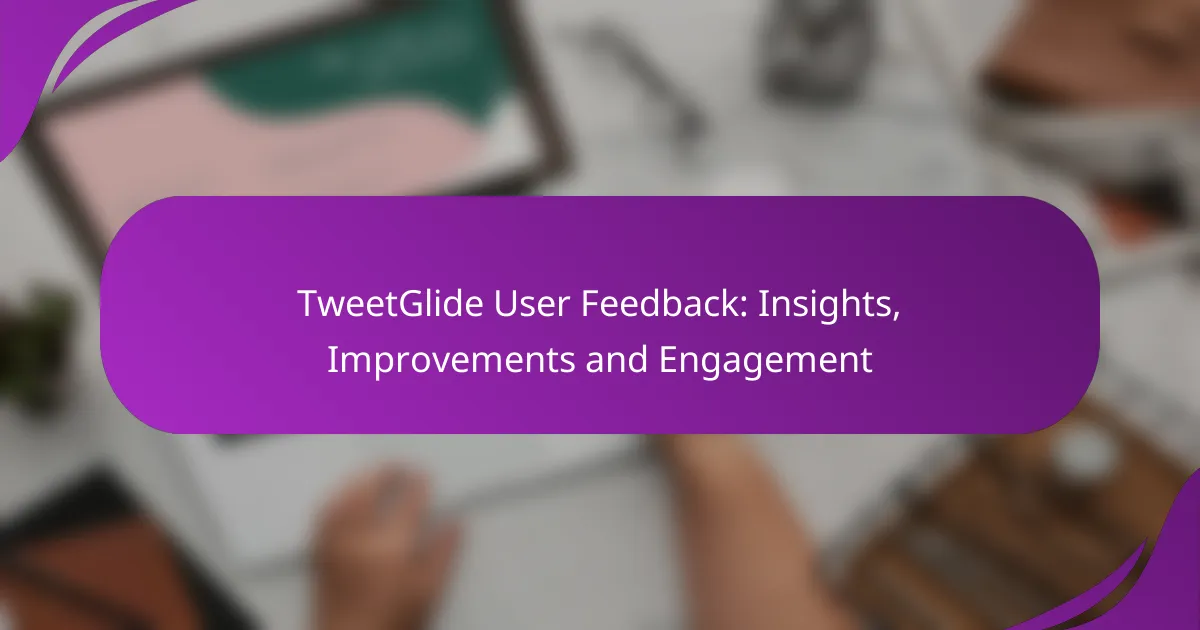 TweetGlide User Feedback: Insights, Improvements and Engagement